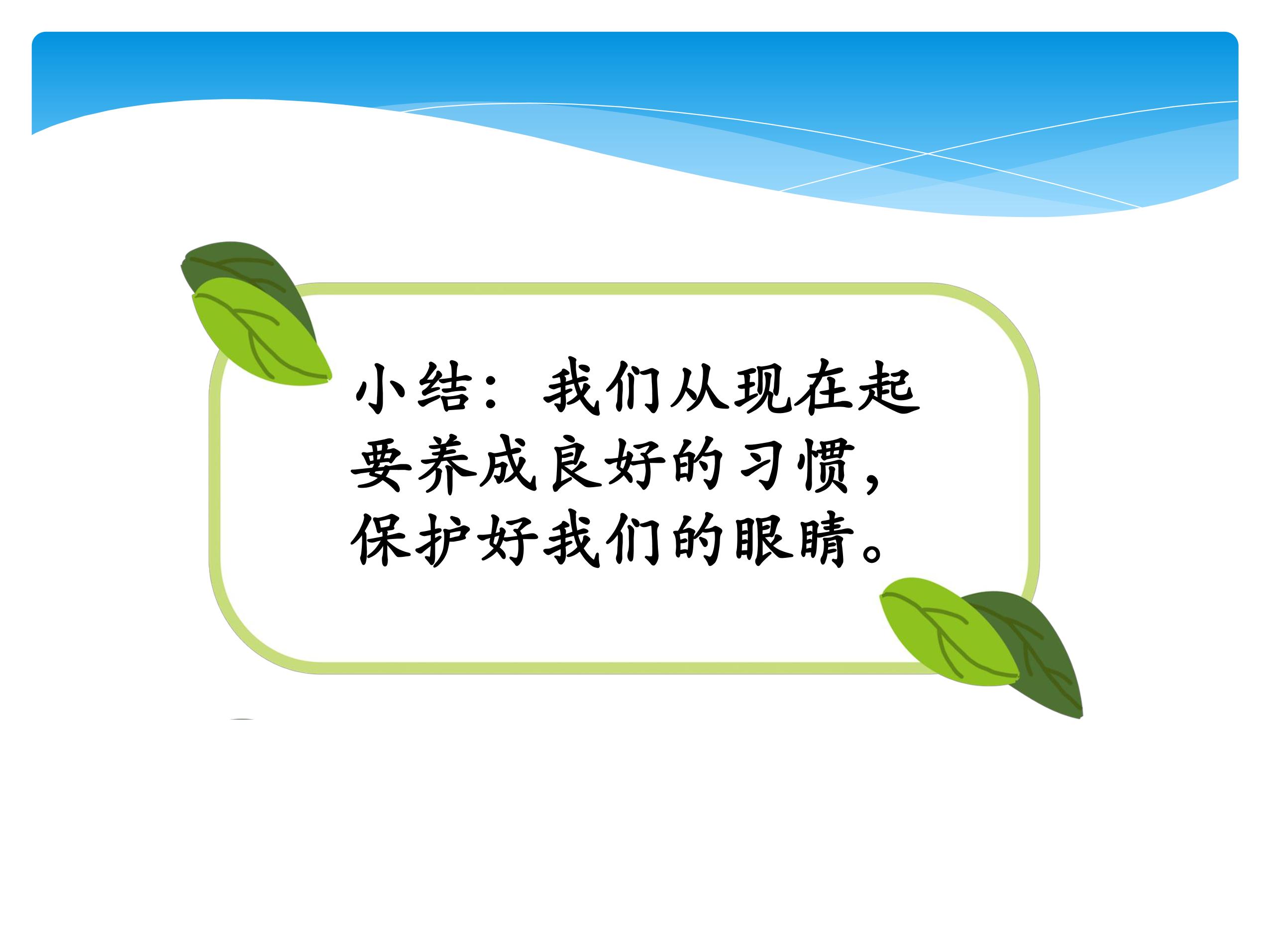 小结：我们从现在起要养成良好的习惯，保护好我们的眼睛。